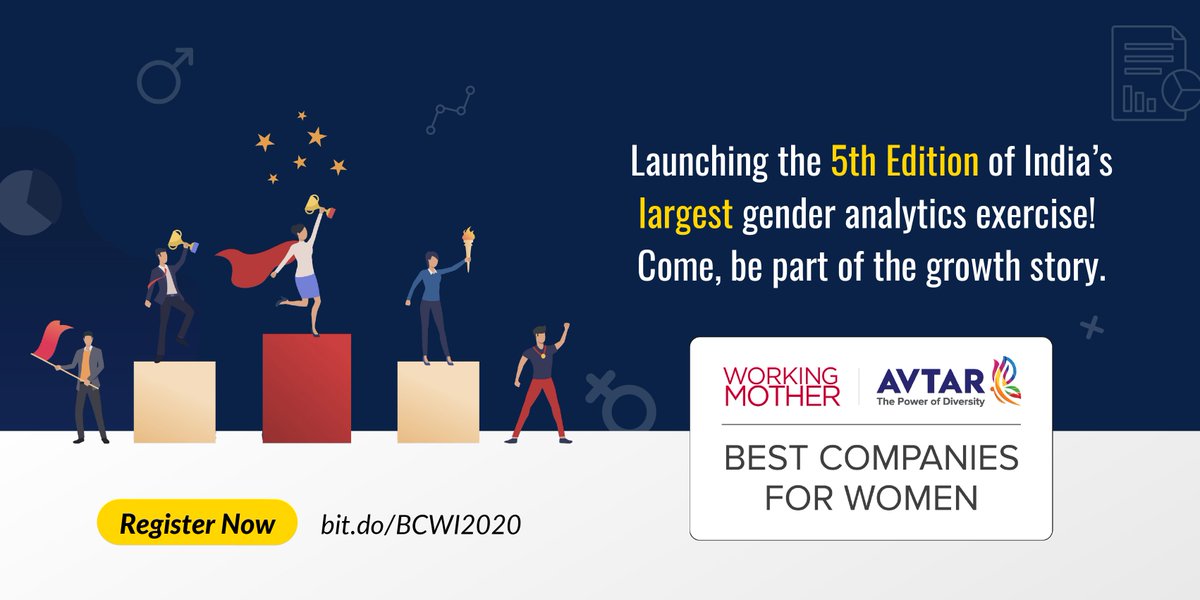 Launching the 5th Edition of India's largest gender analytics exercise! Come, be part of the growth story.

WORKING MOTHER

AVTAR
The Power of Diversity

BEST COMPANIES FOR WOMEN

Register Now

bit.do/BCWI2020